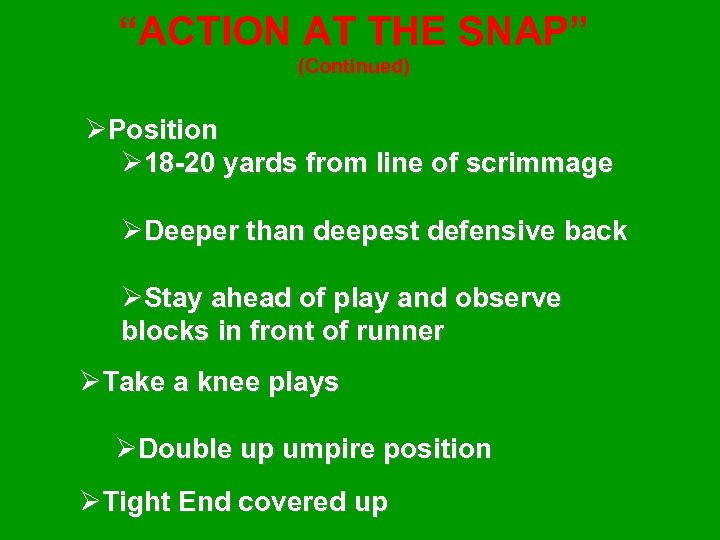 “ACTION AT THE SNAP”
(Continued)

➢Position
➢18-20 yards from line of scrimmage

➢Deeper than deepest defensive back

➢Stay ahead of play and observe blocks in front of runner

➢Take a knee plays

➢Double up umpire position

➢Tight End covered up